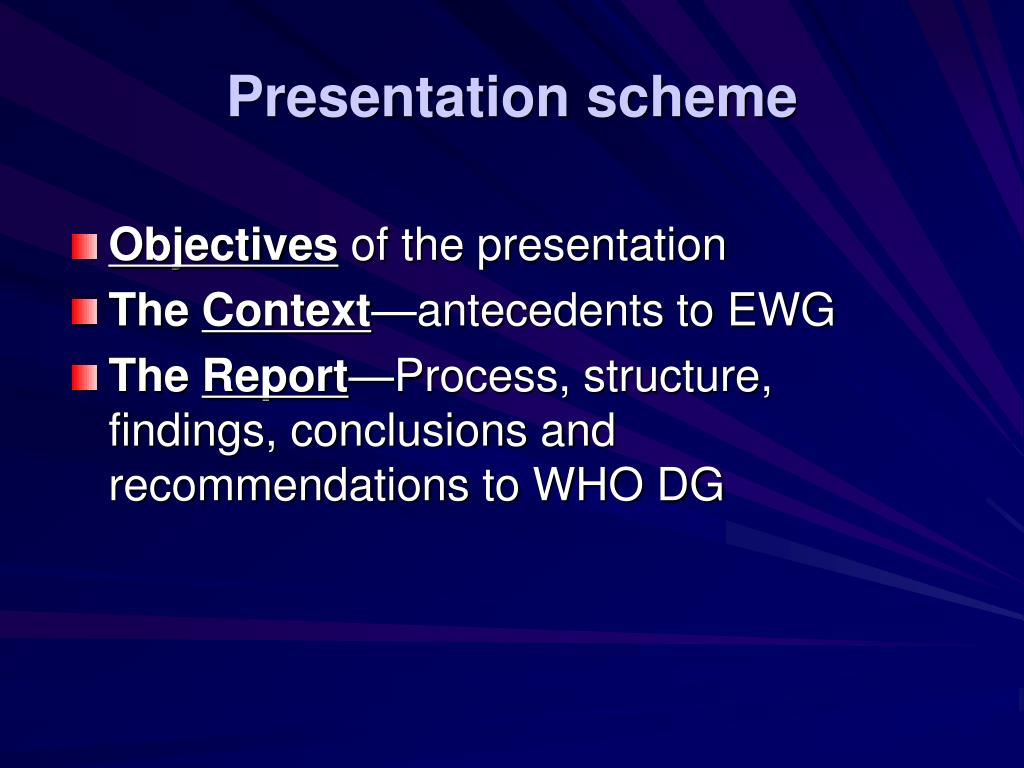 Presentation scheme

Objectives of the presentation

The Context—antecedents to EWG

The Report—Process, structure, findings, conclusions and recommendations to WHO DG